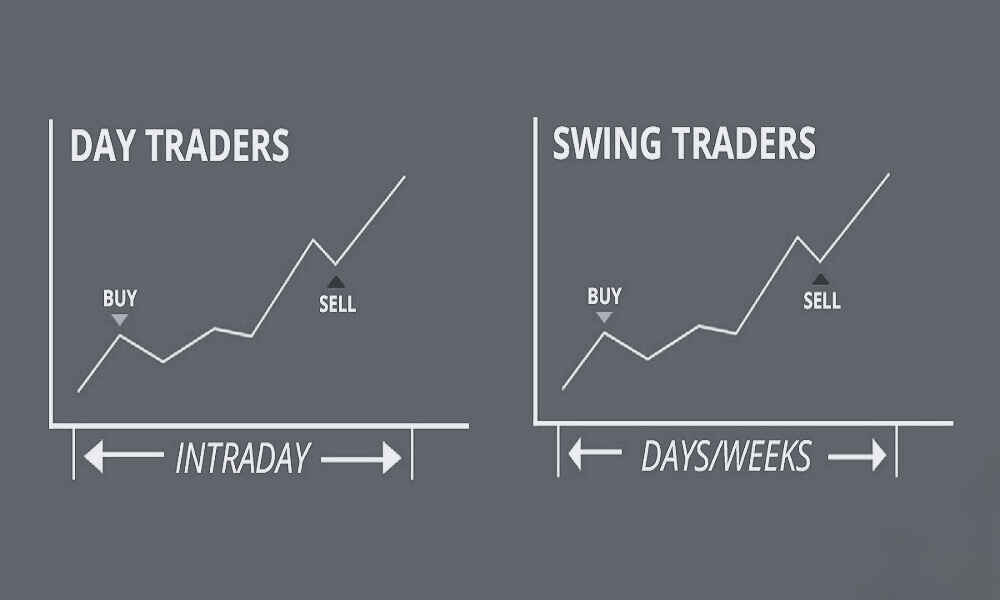 DAY TRADERS

BUY

SELL

INTRADAY

SWING TRADERS

BUY

SELL

DAYS/WEEKS